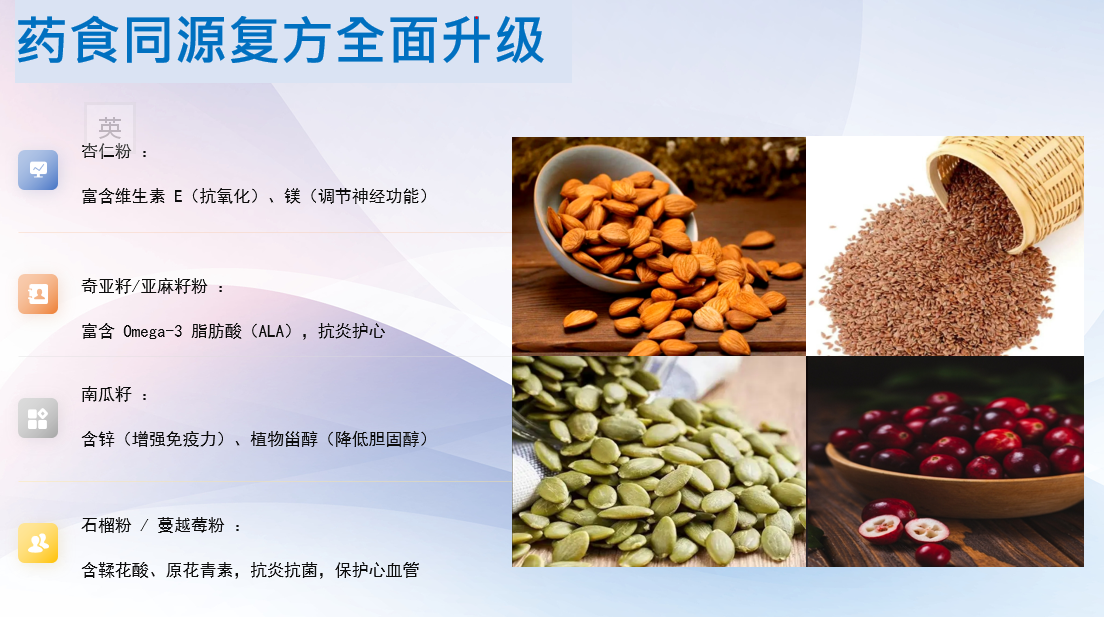 药食同源复方全面升级

英

杏仁粉 ：

富含维生素 E（抗氧化）、镁（调节神经功能）

奇亚籽/亚麻籽粉 ：

富含 Omega-3 脂肪酸（ALA），抗炎护心

南瓜籽 ：

含锌（增强免疫力）、植物甾醇（降低胆固醇）

石榴粉 / 蔓越莓粉 ：

含鞣花酸、原花青素，抗炎抗菌，保护心血管